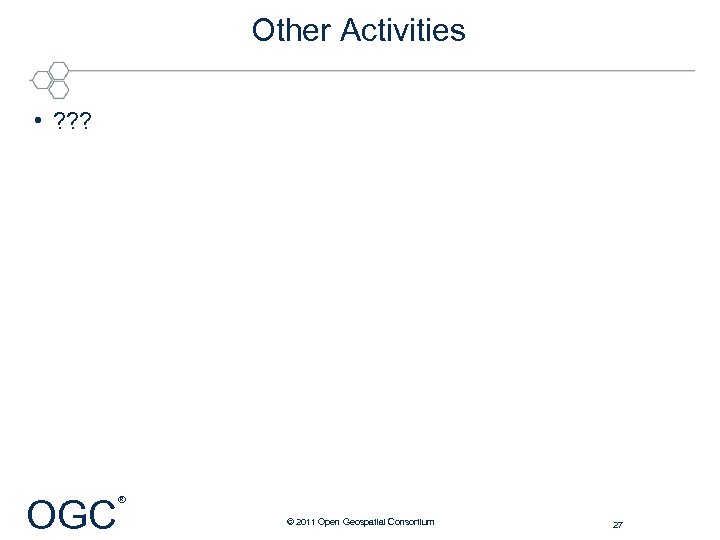 Other Activities

• ???

OGC®

© 2011 Open Geospatial Consortium

27